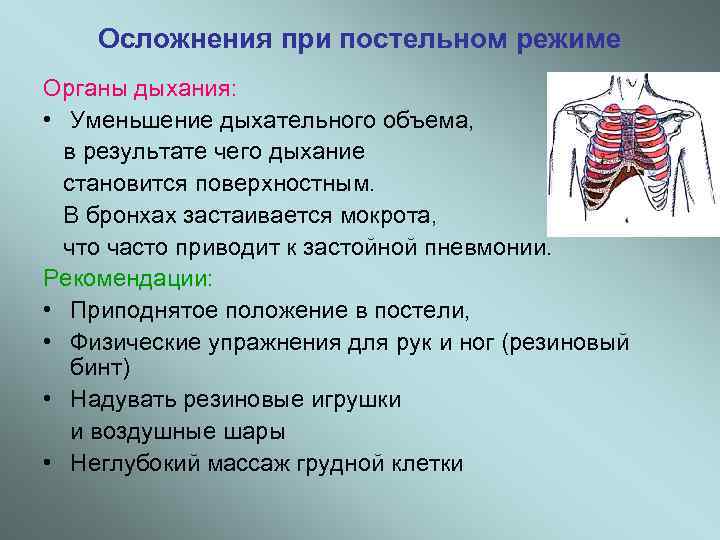 Осложнения при постельном режиме

Органы дыхания:

• Уменьшение дыхательного объема, в результате чего дыхание становится поверхностным. В бронхах застаивается мокрота, что часто приводит к застойной пневмонии.

Рекомендации:

• Приподнятое положение в постели,
• Физические упражнения для рук и ног (резиновый бинт)
• Надувать резиновые игрушки и воздушные шары
• Неглубокий массаж грудной клетки